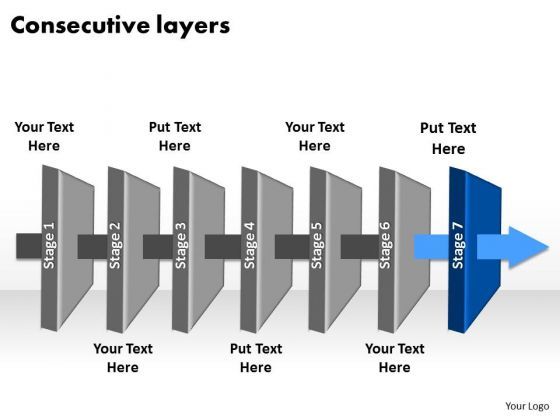 Consecutive layers

Your Text Here

Put Text Here

Your Text Here

Put Text Here

Stage 1

Stage 2

Stage 3

Stage 4

Stage 5

Stage 6

Stage 7

Your Text Here

Put Text Here

Your Text Here

Your Logo